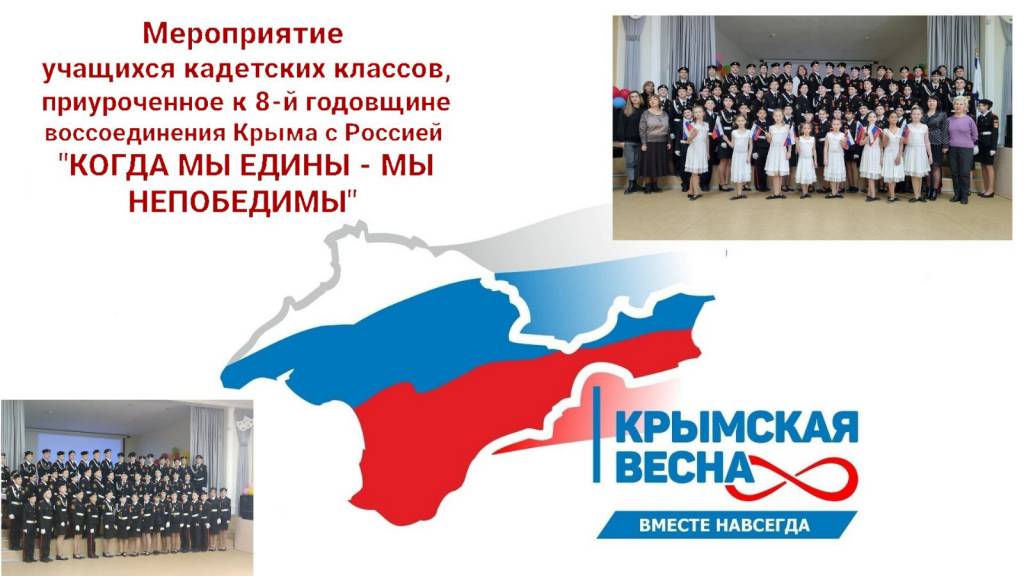 Мероприятие
учащихся кадетских классов, приуроченное к 8-й годовщине воссоединения Крыма с Россией
"КОГДА МЫ ЕДИНЫ - МЫ НЕПОБЕДИМЫ"

КРЫМСКАЯ ВЕСНА
ВМЕСТЕ НАВСЕГДА